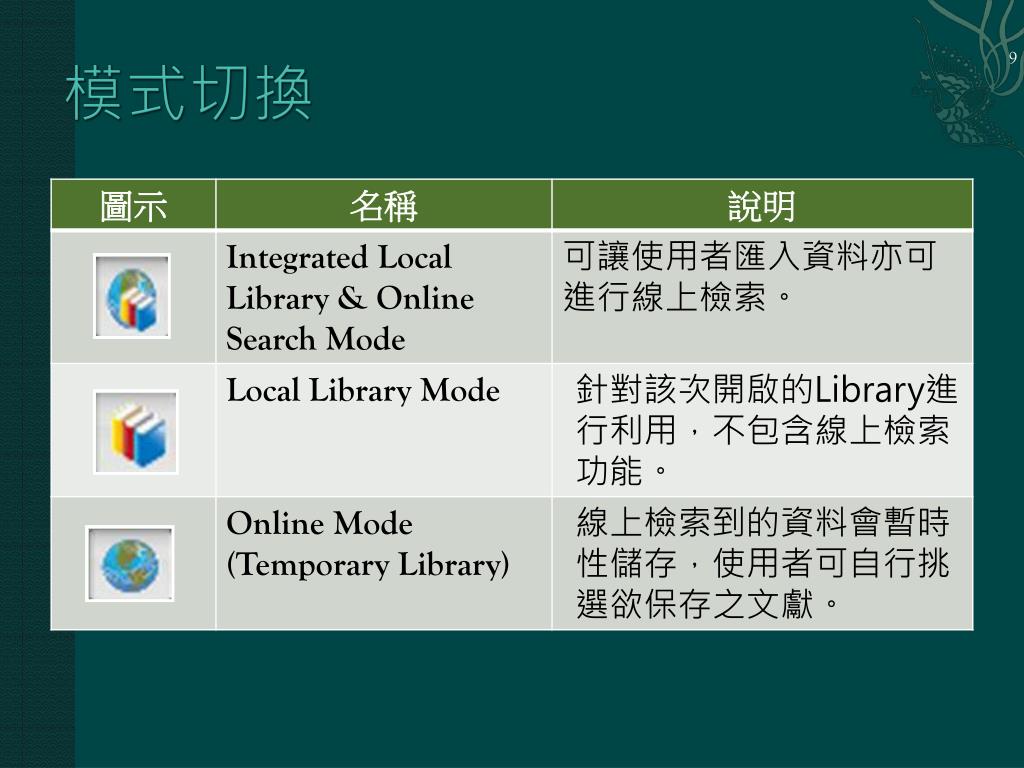 9

模式切換

| 圖示 | 名稱 | 說明 |
|---|---|---|
| | Integrated Local Library & Online Search Mode | 可讓使用者匯入資料亦可進行線上檢索。 |
| | Local Library Mode | 針對該次開啟的Library進行利用，不包含線上檢索功能。 |
| | Online Mode (Temporary Library) | 線上檢索到的資料會暫時性儲存，使用者可自行挑選欲保存之文獻。 |